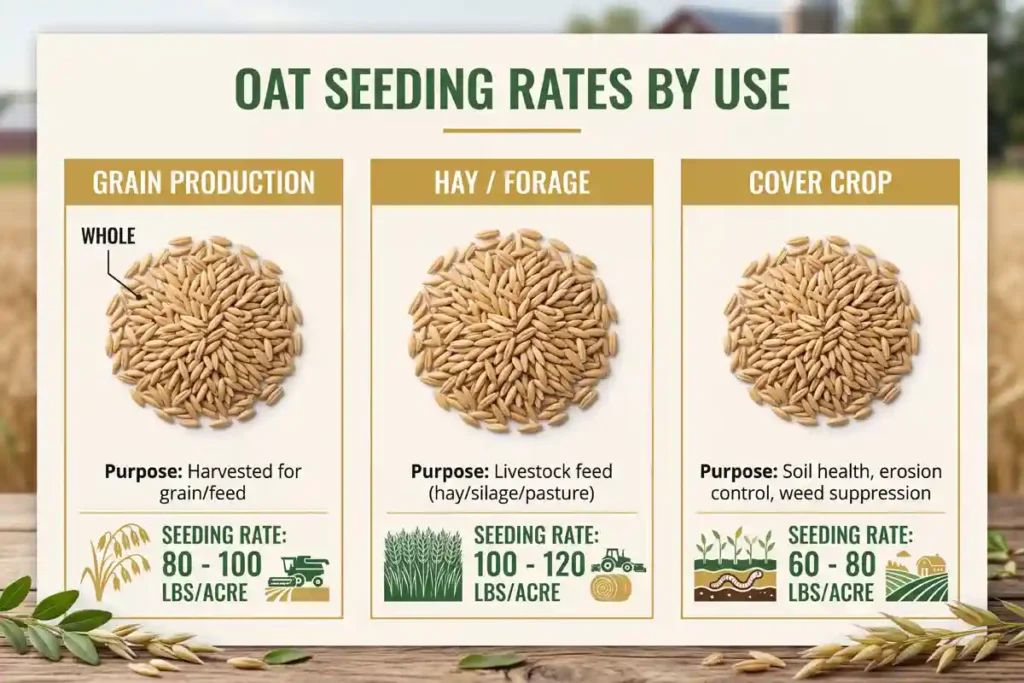 OAT SEEDING RATES BY USE

GRAIN PRODUCTION

WHOLE

Purpose: Harvested for grain/feed

SEEDING RATE:
80 - 100
LBS/ACRE

HAY / FORAGE

Purpose: Livestock feed (hay/silage/pasture)

SEEDING RATE:
100 - 120
LBS/ACRE

COVER CROP

Purpose: Soil health, erosion control, weed suppression

SEEDING RATE:
60 - 80
LBS/ACRE